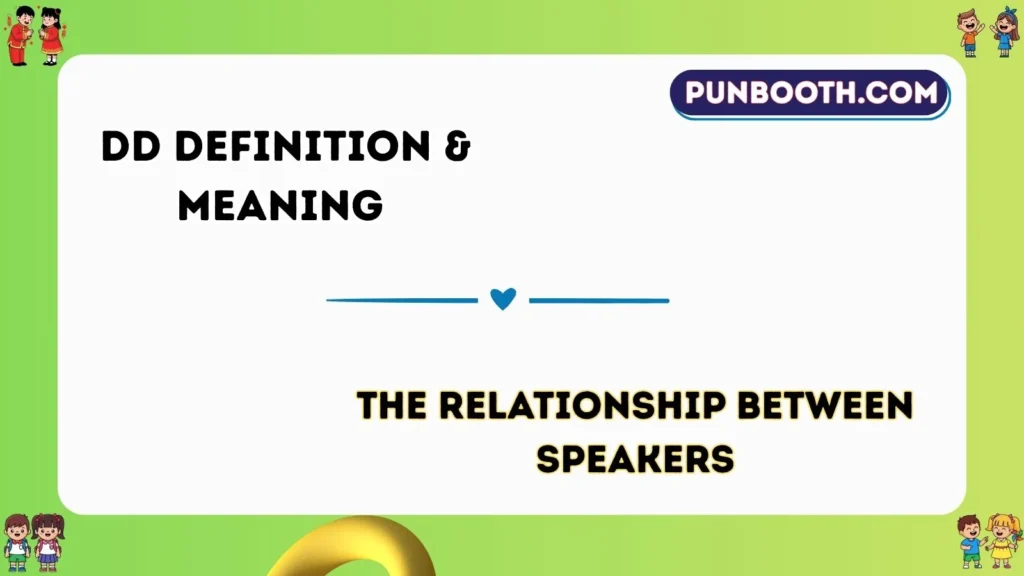 PUNBOOTH.COM

DD DEFINITION & MEANING

THE RELATIONSHIP BETWEEN SPEAKERS